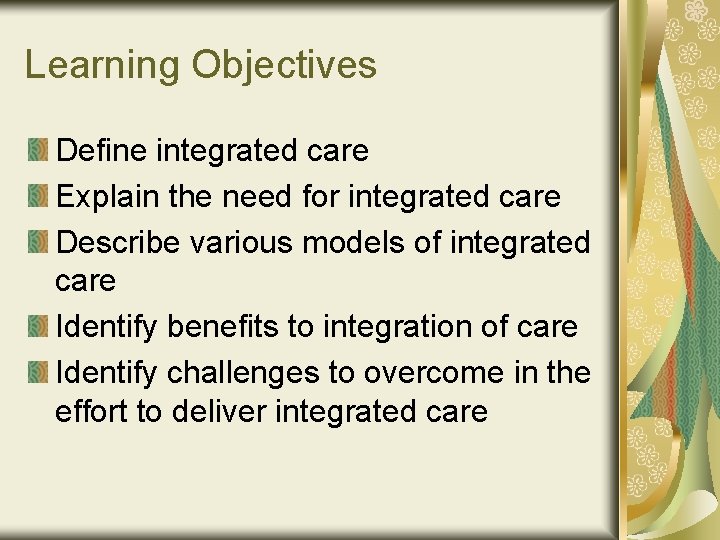 Learning Objectives

Define integrated care
Explain the need for integrated care
Describe various models of integrated care
Identify benefits to integration of care
Identify challenges to overcome in the effort to deliver integrated care